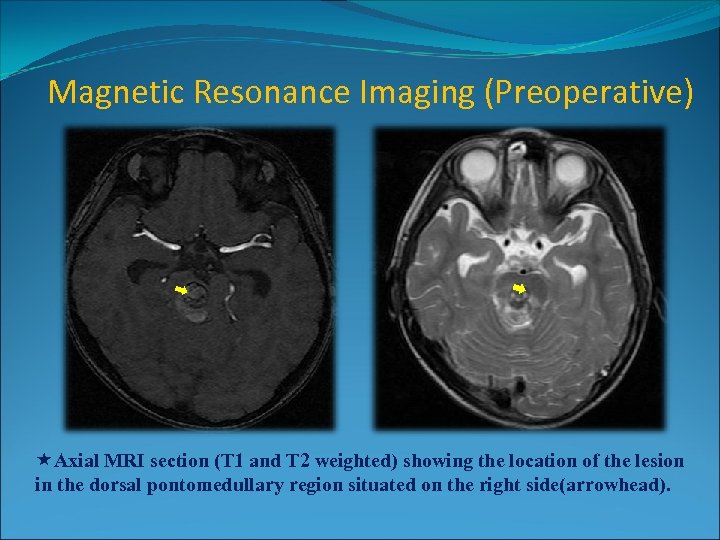 Magnetic Resonance Imaging (Preoperative)

★Axial MRI section (T1 and T2 weighted) showing the location of the lesion in the dorsal pontomedullary region situated on the right side(arrowhead).